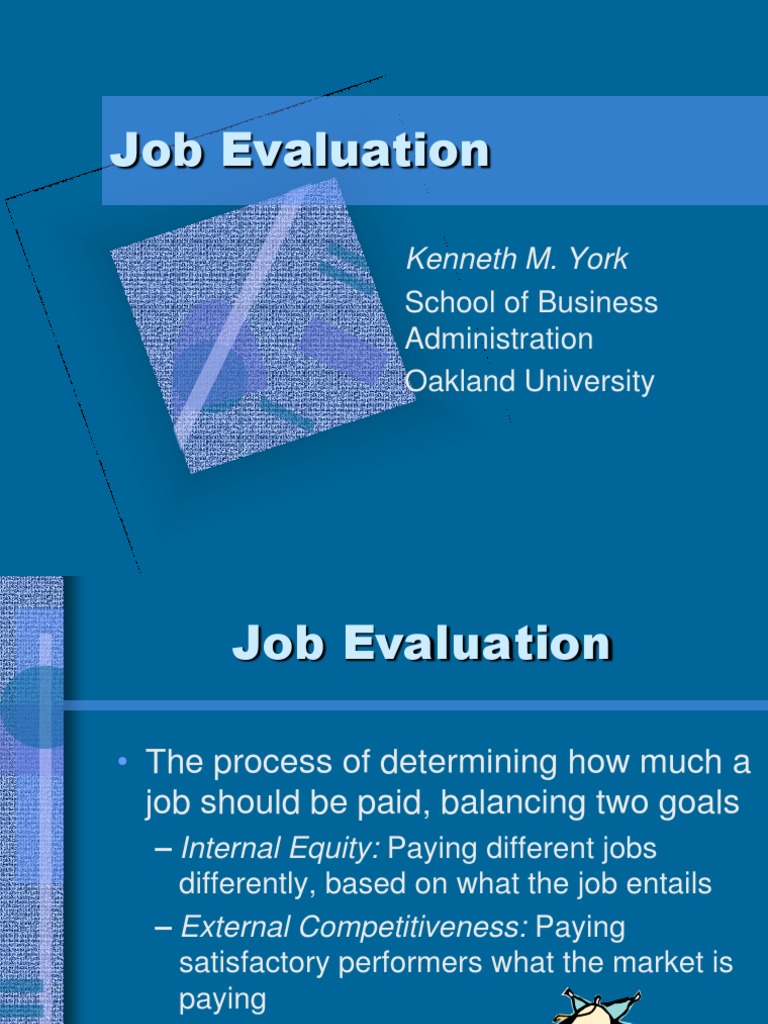 Job Evaluation

Kenneth M. York
School of Business Administration
Oakland University

Job Evaluation

• The process of determining how much a job should be paid, balancing two goals
– Internal Equity: Paying different jobs differently, based on what the job entails
– External Competitiveness: Paying satisfactory performers what the market is paying